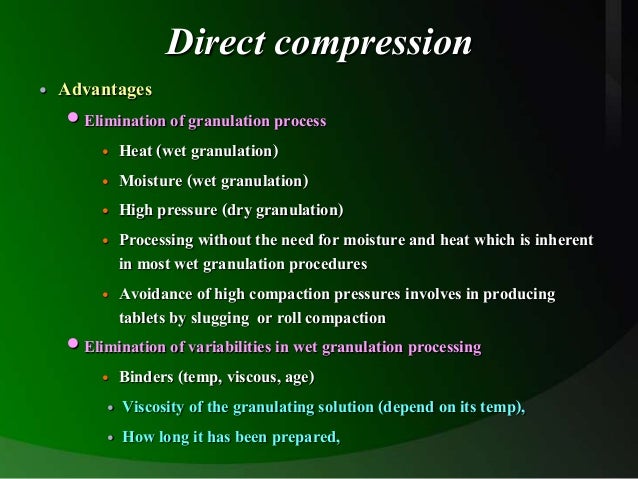 Direct compression

• Advantages
• Elimination of granulation process
• Heat (wet granulation)
• Moisture (wet granulation)
• High pressure (dry granulation)
• Processing without the need for moisture and heat which is inherent in most wet granulation procedures
• Avoidance of high compaction pressures involves in producing tablets by slugging or roll compaction
• Elimination of variabilities in wet granulation processing
• Binders (temp, viscous, age)
• Viscosity of the granulating solution (depend on its temp),
• How long it has been prepared,